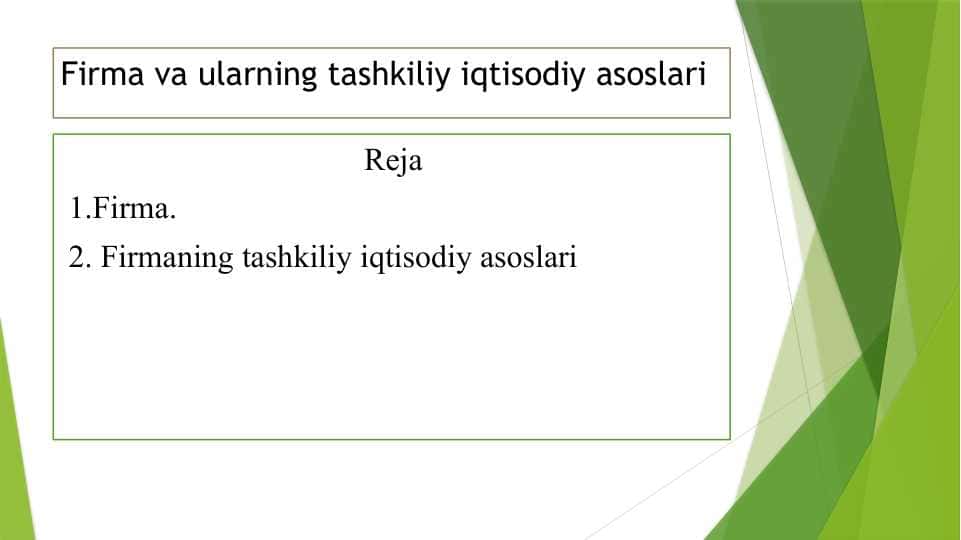 Firma va ularning tashkiliy iqtisodiy asoslari

Reja

1.Firma.

2. Firmaning tashkiliy iqtisodiy asoslari